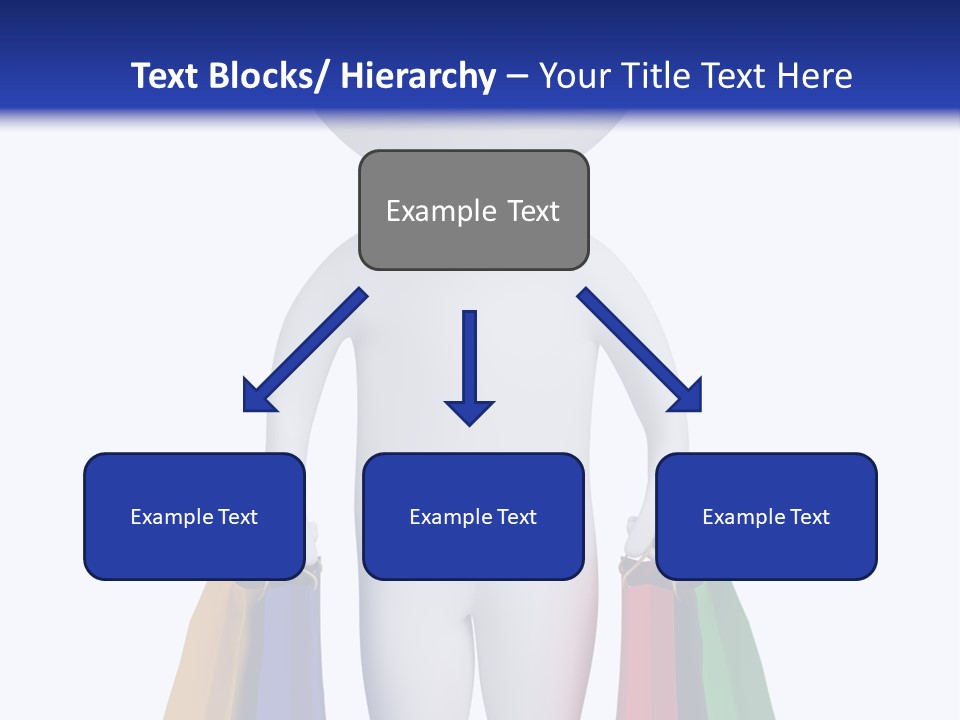 Text Blocks/ Hierarchy – Your Title Text Here

Example Text

Example Text

Example Text

Example Text